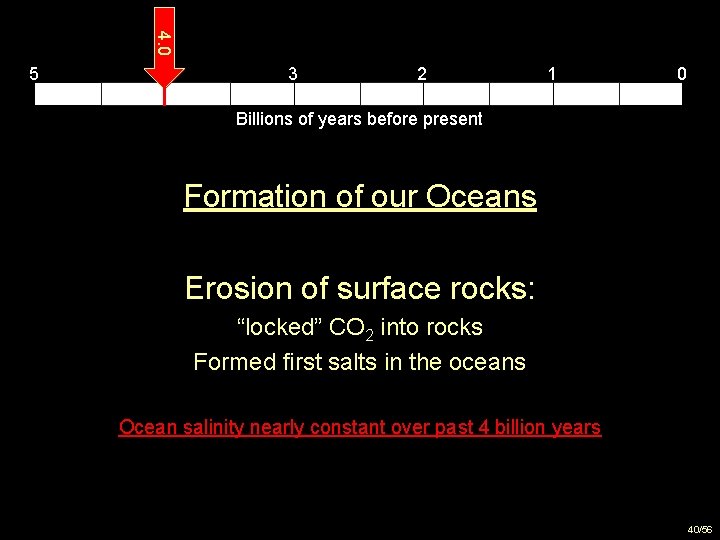 4.0

5 3 2 1 0

Billions of years before present

Formation of our Oceans

Erosion of surface rocks:

“locked” $CO_2$ into rocks

Formed first salts in the oceans

Ocean salinity nearly constant over past 4 billion years

40/56